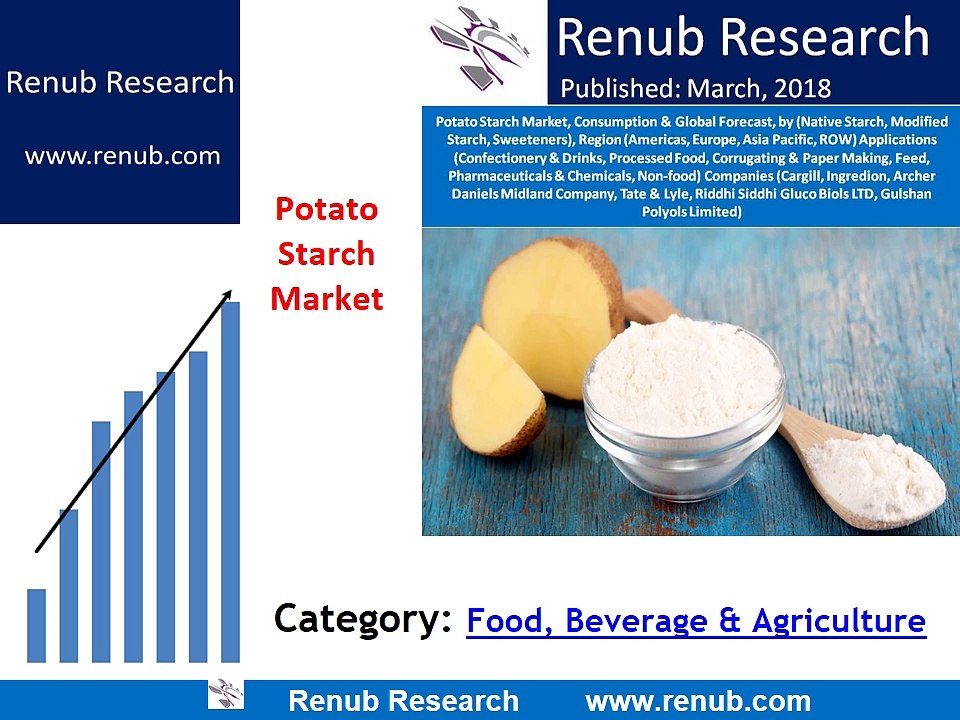 Renub Research

www.renub.com

Renub Research

Published: March, 2018

Potato Starch Market, Consumption & Global Forecast, by (Native Starch, Modified Starch, Sweeteners), Region (Americas, Europe, Asia Pacific, ROW) Applications (Confectionery & Drinks, Processed Food, Corrugating & Paper Making, Feed, Pharmaceuticals & Chemicals, Non-food) Companies (Cargill, Ingredion, Archer Daniels Midland Company, Tate & Lyle, Riddhi Siddhi Gluco Biols LTD, Gulshan Polyols Limited)

Potato Starch Market

Category: Food, Beverage & Agriculture

Renub Research www.renub.com